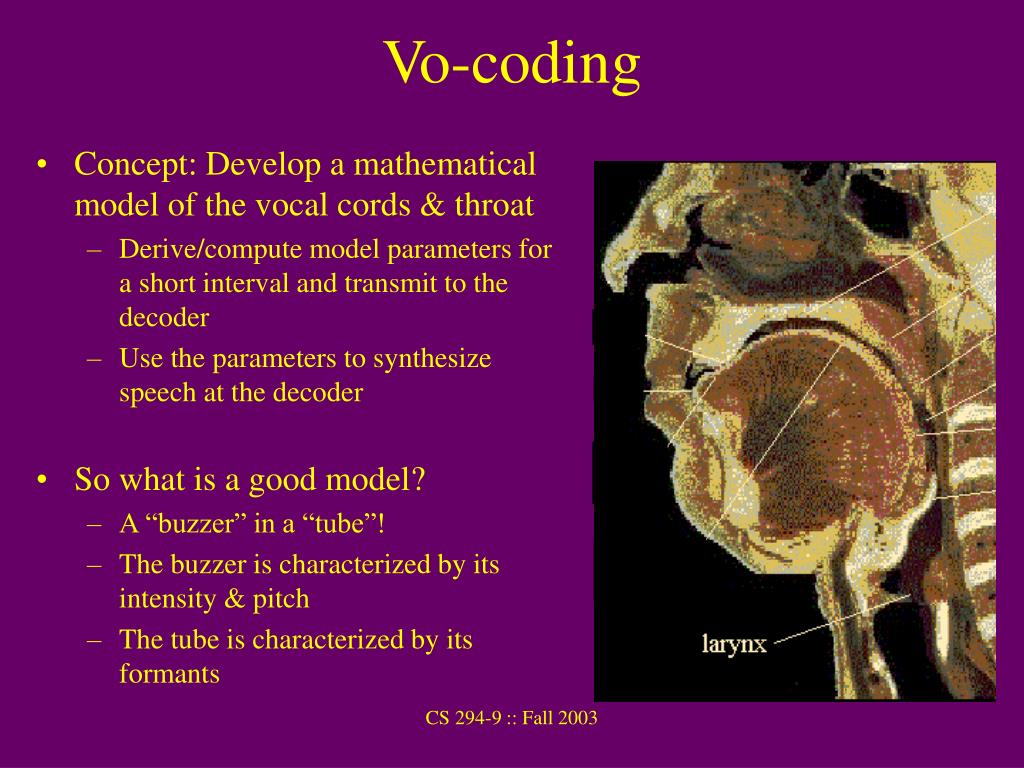 Vo-coding

• Concept: Develop a mathematical model of the vocal cords & throat
– Derive/compute model parameters for a short interval and transmit to the decoder
– Use the parameters to synthesize speech at the decoder

• So what is a good model?
– A “buzzer” in a “tube”!
– The buzzer is characterized by its intensity & pitch
– The tube is characterized by its formants

larynx

CS 294-9 :: Fall 2003